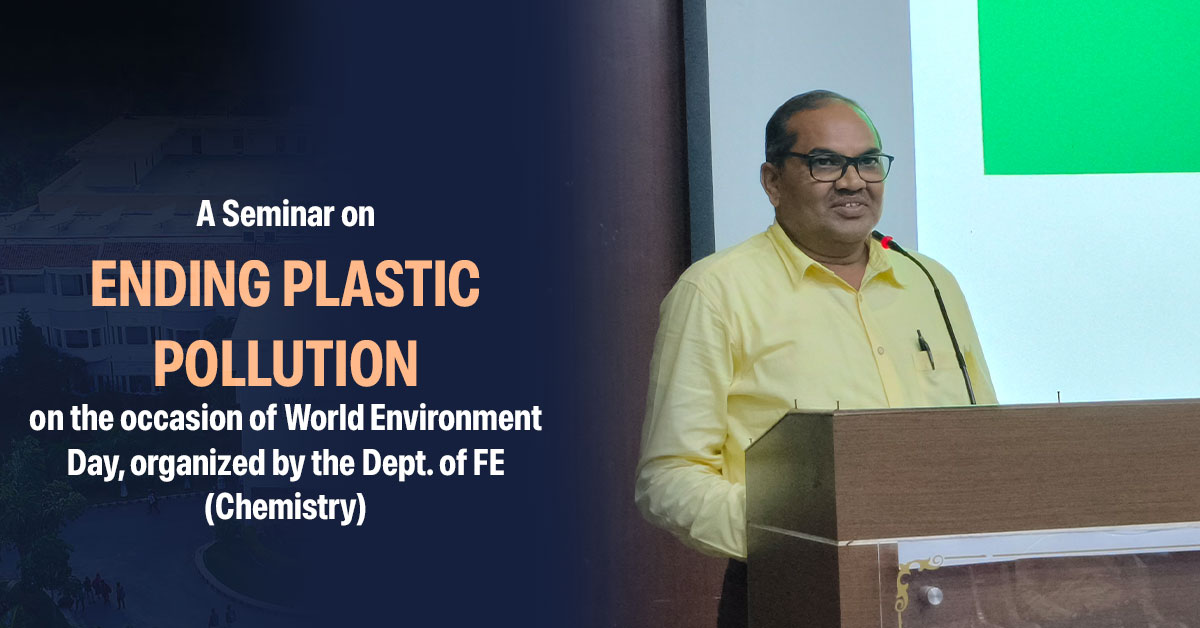 A Seminar on

ENDING PLASTIC POLLUTION

on the occasion of World Environment Day, organized by the Dept. of FE (Chemistry)